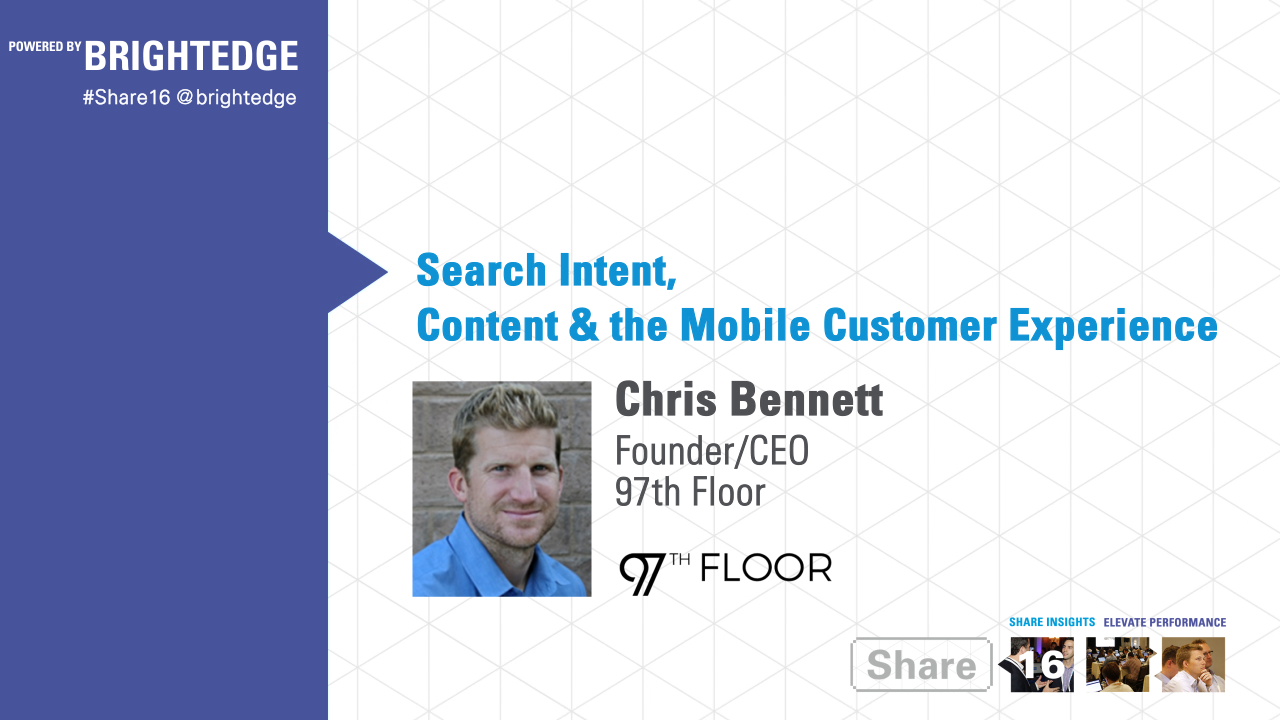 POWERED BY BRIGHTEDGE
#Share16 @brightedge

Search Intent,
Content & the Mobile Customer Experience

Chris Bennett
Founder/CEO
97th Floor

97TH FLOOR

SHARE INSIGHTS ELEVATE PERFORMANCE
Share 16